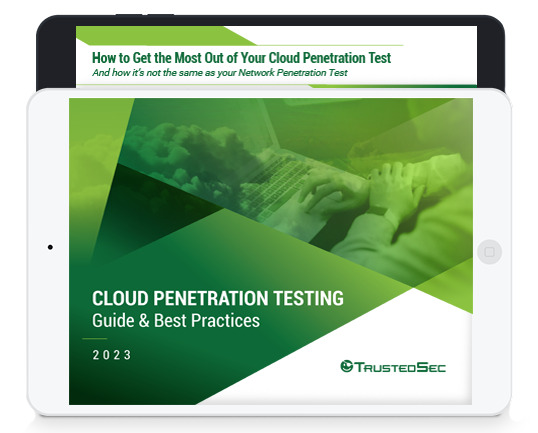 How to Get the Most Out of Your Cloud Penetration Test
And how it's not the same as your Network Penetration Test

CLOUD PENETRATION TESTING
Guide & Best Practices

2023

TRUSTEDSEC